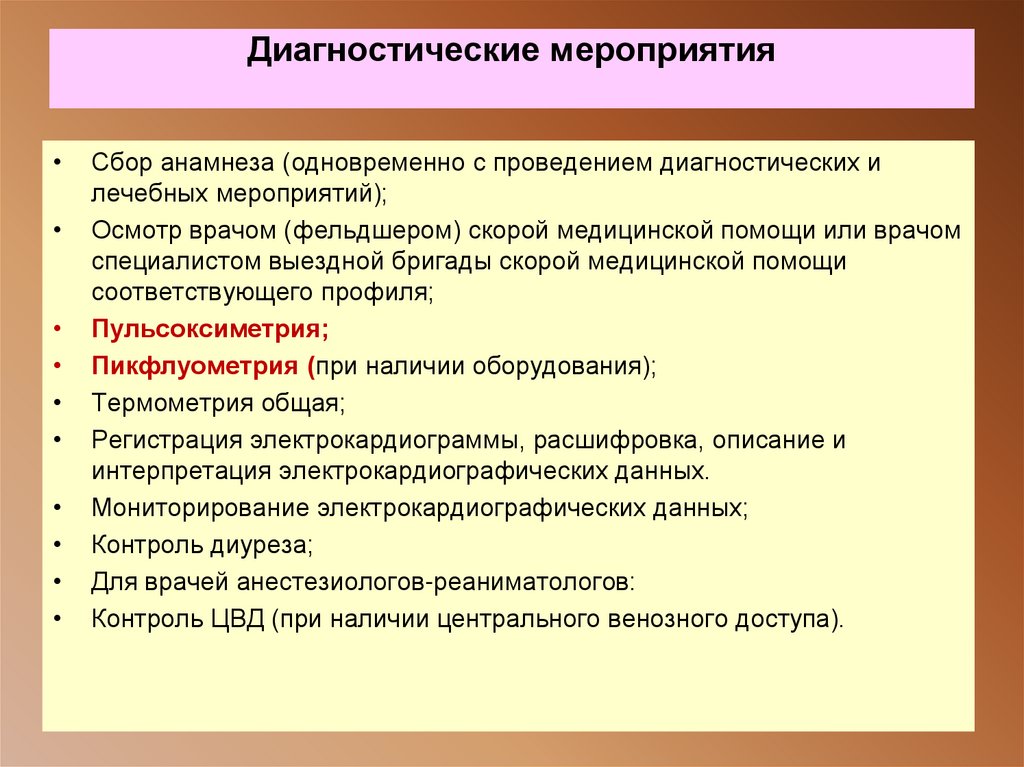 Диагностические мероприятия

• Сбор анамнеза (одновременно с проведением диагностических и лечебных мероприятий);
• Осмотр врачом (фельдшером) скорой медицинской помощи или врачом специалистом выездной бригады скорой медицинской помощи соответствующего профиля;
• Пульсоксиметрия;
• Пикфлуометрия (при наличии оборудования);
• Термометрия общая;
• Регистрация электрокардиограммы, расшифровка, описание и интерпретация электрокардиографических данных.
• Мониторирование электрокардиографических данных;
• Контроль диуреза;
• Для врачей анестезиологов-реаниматологов:
• Контроль ЦВД (при наличии центрального венозного доступа).